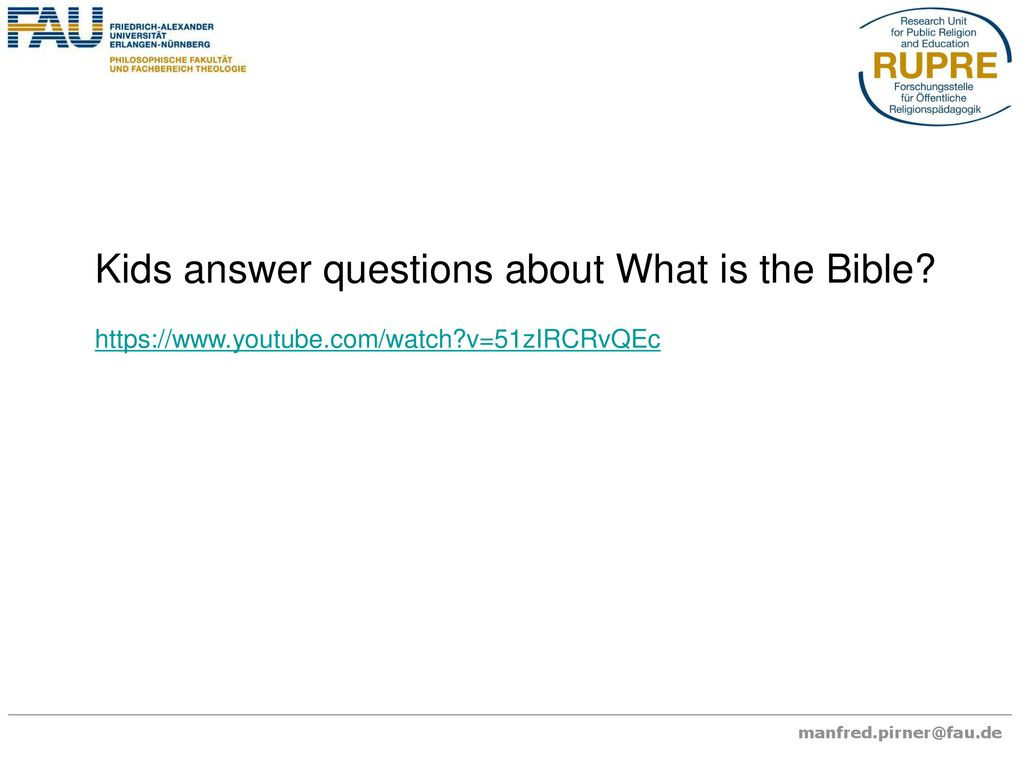 FAU FRIEDRICH-ALEXANDER UNIVERSITÄT ERLANGEN-NÜRNBERG
PHILOSOPHISCHE FAKULTÄT UND FACHBEREICH THEOLOGIE

Research Unit for Public Religion and Education
RUPRE
Forschungsstelle für Öffentliche Religionspädagogik

Kids answer questions about What is the Bible?

https://www.youtube.com/watch?v=51zIRCRvQEc

manfred.pirner@fau.de